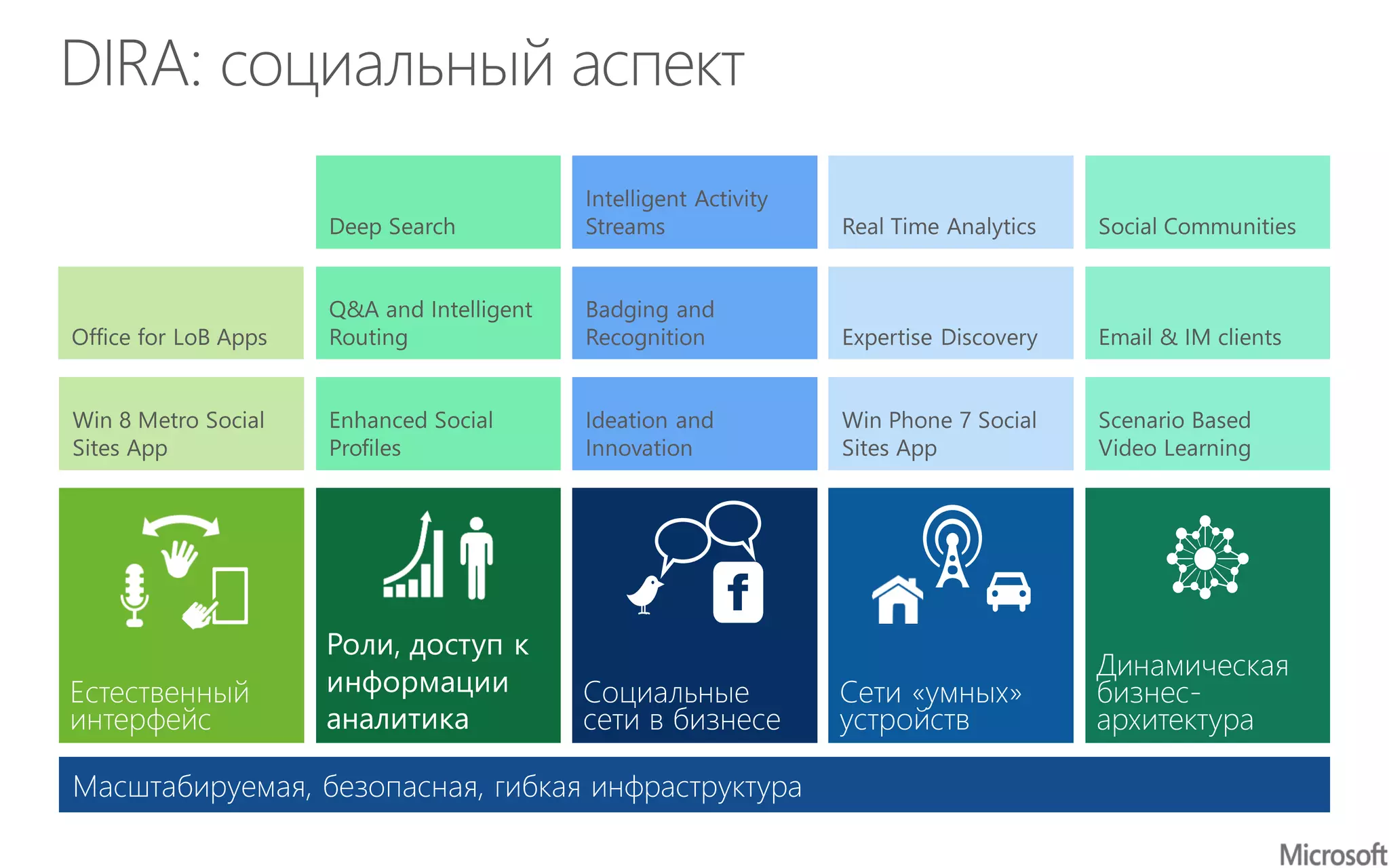 DIRA: социальный аспект

Deep Search

Intelligent Activity Streams

Real Time Analytics

Social Communities

Office for LoB Apps

Q&A and Intelligent Routing

Badging and Recognition

Expertise Discovery

Email & IM clients

Win 8 Metro Social Sites App

Enhanced Social Profiles

Ideation and Innovation

Win Phone 7 Social Sites App

Scenario Based Video Learning

Естественный интерфейс

Роли, доступ к информации аналитика

f

Социальные сети в бизнесе

Сети «умных» устройств

Динамическая бизнес-архитектура

Масштабируемая, безопасная, гибкая инфраструктура

Microsoft